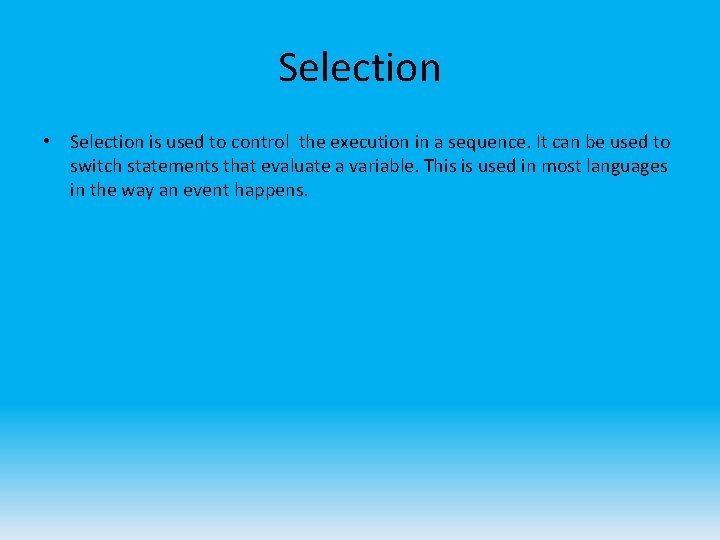 Selection

• Selection is used to control  the execution in a sequence. It can be used to switch statements that evaluate a variable. This is used in most languages in the way an event happens.